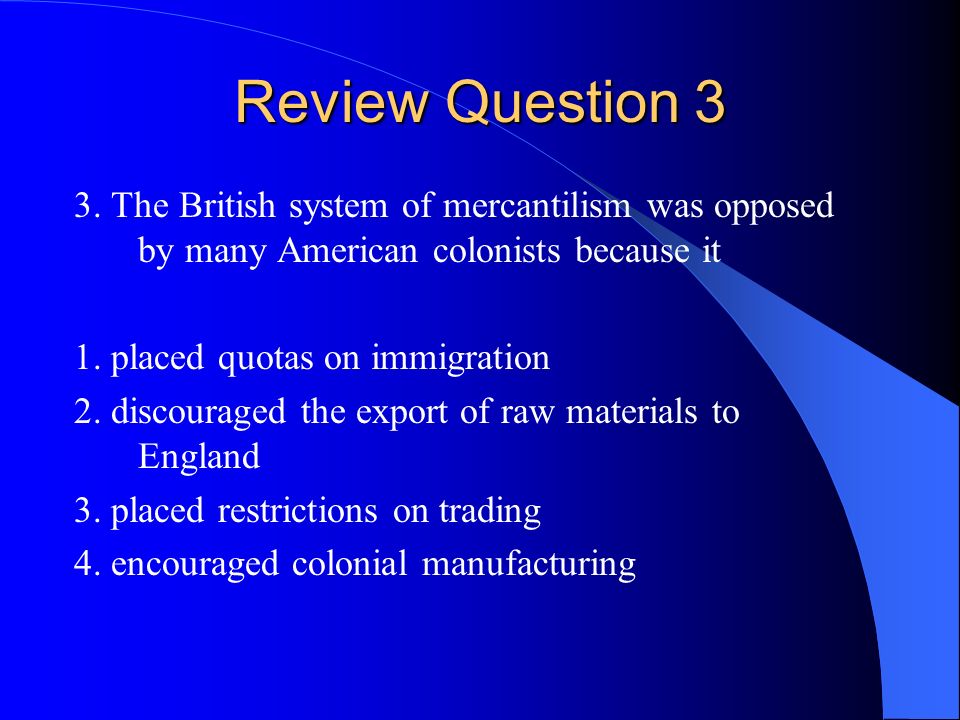 Review Question 3

3. The British system of mercantilism was opposed by many American colonists because it

1. placed quotas on immigration
2. discouraged the export of raw materials to England
3. placed restrictions on trading
4. encouraged colonial manufacturing